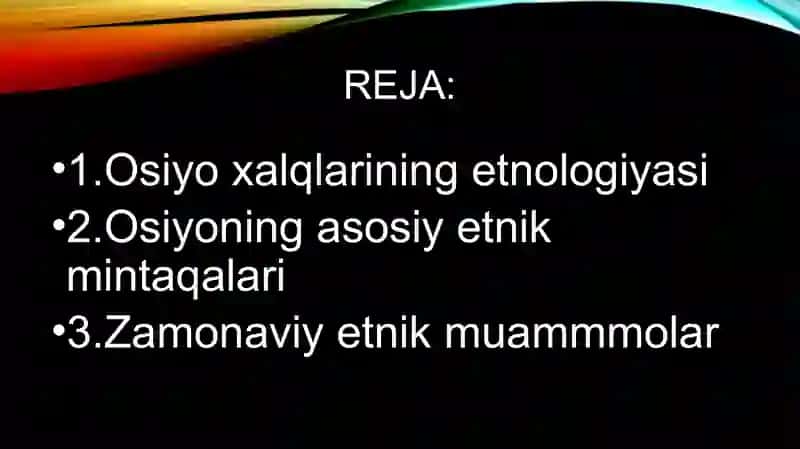 REJA:

•1.Osiyo xalqlarining etnologiyasi
•2.Osiyoning asosiy etnik mintaqalari
•3.Zamonaviy etnik muammmolar